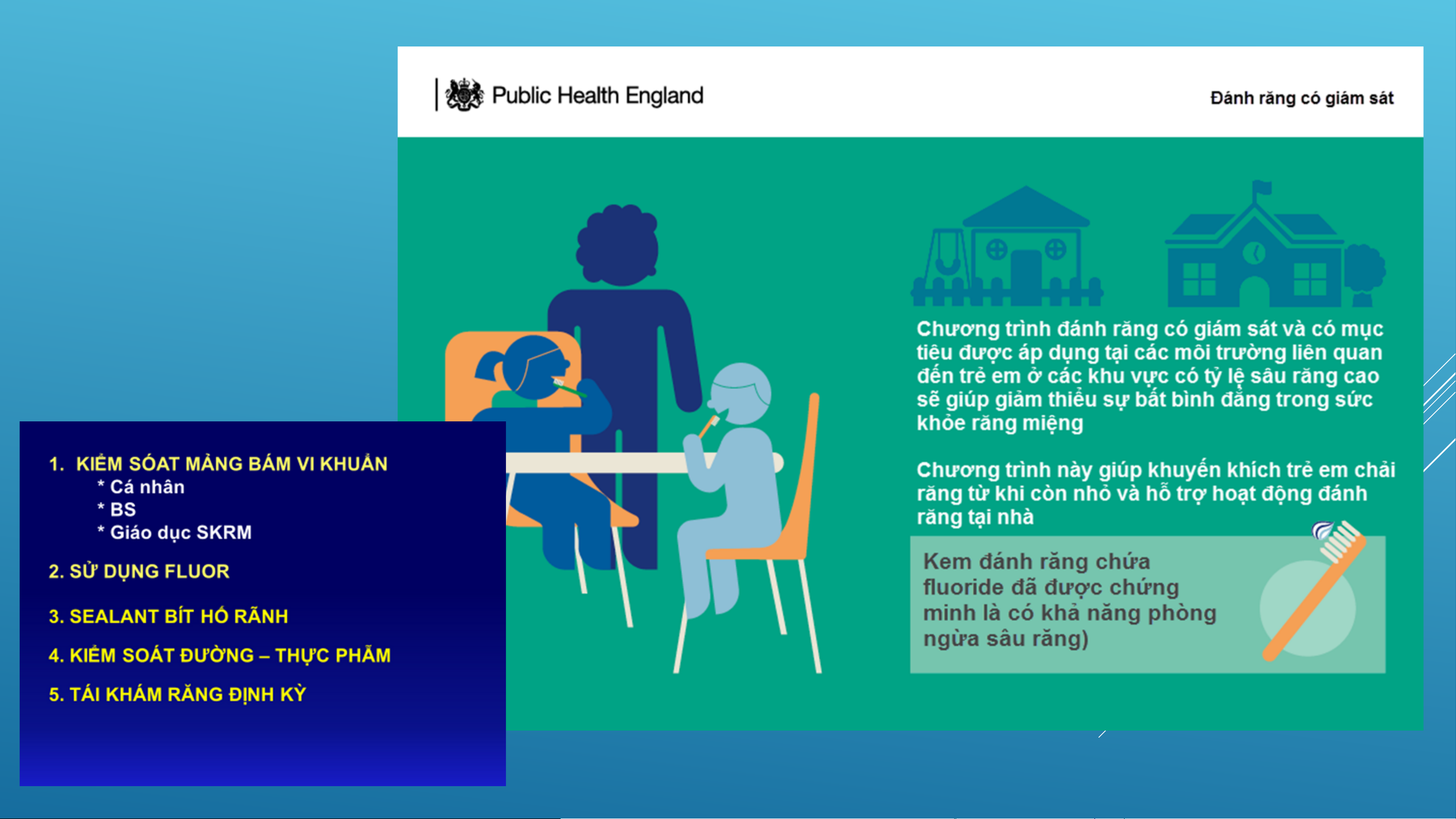 Public Health England

Đánh răng có giám sát

Chương trình đánh răng có giám sát và có mục tiêu được áp dụng tại các môi trường liên quan đến trẻ em ở các khu vực có tỷ lệ sâu răng cao sẽ giúp giảm thiểu sự bất bình đẳng trong sức khỏe răng miệng

Chương trình này giúp khuyến khích trẻ em chải răng từ khi còn nhỏ và hỗ trợ hoạt động đánh răng tại nhà

Kem đánh răng chứa fluoride đã được chứng minh là có khả năng phòng ngừa sâu răng)

1. KIỂM SÓAT MẢNG BÁM VI KHUẨN
* Cá nhân
* BS
* Giáo dục SKRM

2. SỬ DỤNG FLUOR

3. SEALANT BÍT HỐ RÃNH

4. KIỂM SOÁT ĐƯỜNG – THỰC PHẨM

5. TÁI KHÁM RĂNG ĐỊNH KỲ